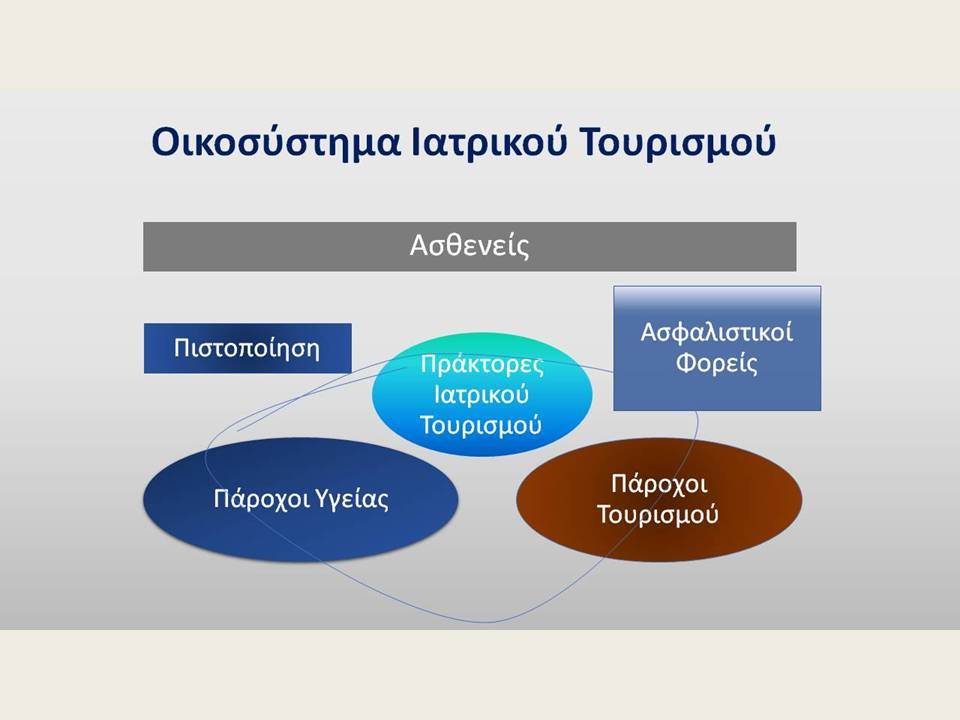 Οικοσύστημα Ιατρικού Τουρισμού

Ασθενείς

Πιστοποίηση

Πράκτορες Ιατρικού Τουρισμού

Ασφαλιστικοί Φορείς

Πάροχοι Υγείας

Πάροχοι Τουρισμού